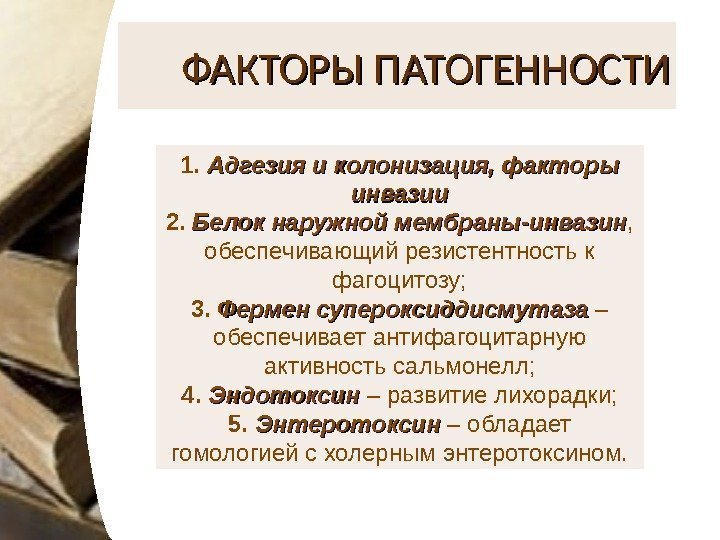 ФАКТОРЫ ПАТОГЕННОСТИ

1. Адгезия и колонизация, факторы инвазии
2. Белок наружной мембраны-инвазин, обеспечивающий резистентность к фагоцитозу;
3. Фермен супероксиддисмутаза – обеспечивает антифагоцитарную активность сальмонелл;
4. Эндотоксин – развитие лихорадки;
5. Энтеротоксин – обладает гомологией с холерным энтеротоксином.